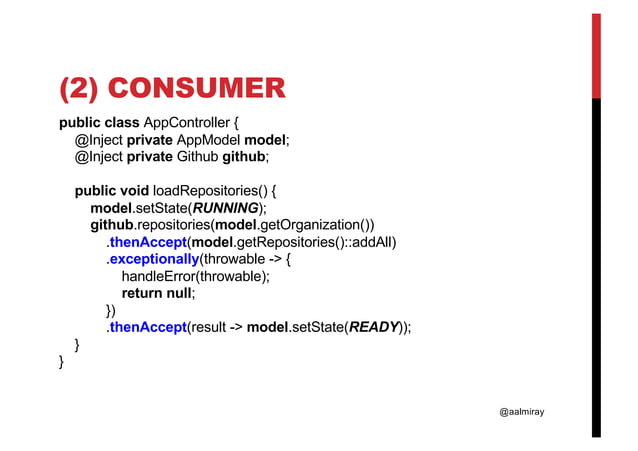 (2) CONSUMER

public class AppController {
    @Inject private AppModel model;
    @Inject private Github github;

    public void loadRepositories() {
        model.setState(RUNNING);
        github.repositories(model.getOrganization())
            .thenAccept(model.getRepositories()::addAll)
            .exceptionally(throwable -> {
                handleError(throwable);
                return null;
            })
            .thenAccept(result -> model.setState(READY));
    }
}

@aalmiray